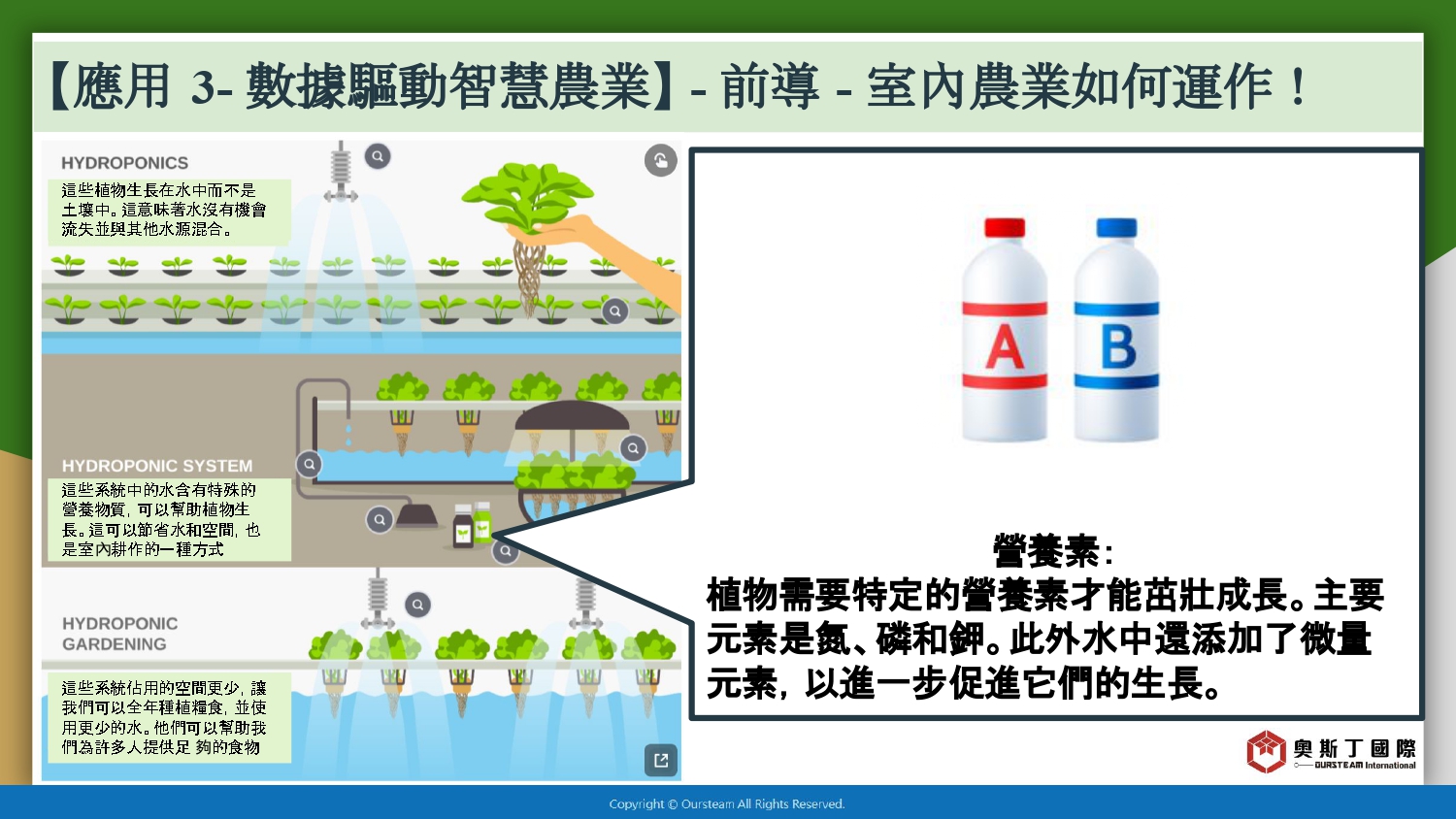 【應用 3- 數據驅動智慧農業】- 前導 - 室內農業如何運作！

HYDROPONICS

這些植物生長在水中而不是土壤中。這意味著水沒有機會流失並與其他水源混合。

HYDROPONIC SYSTEM

這些系統中的水含有特殊的營養物質，可以幫助植物生長。這可以節省水和空間，也是室內耕作的一種方式

HYDROPONIC GARDENING

這些系統佔用的空間更少，讓我們可以全年種植糧食，並使用更少的水。他們可以幫助我們為許多人提供足 夠的食物

A

B

營養素：
植物需要特定的營養素才能茁壯成長。主要元素是氮、磷和鉀。此外水中還添加了微量元素，以進一步促進它們的生長。

奧斯丁國際
OURSTEAM International

Copyright © Oursteam All Rights Reserved.